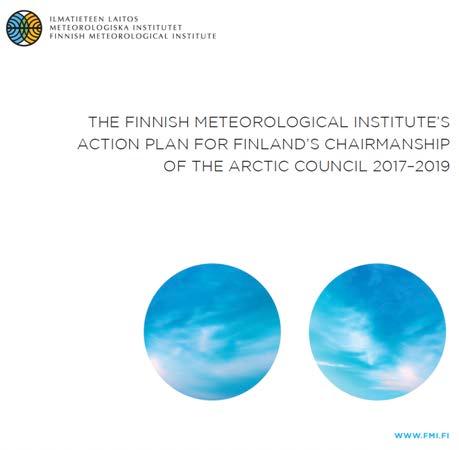 ILMATIETEEN LAITOS
METEOROLOGISKA INSTITUTET
FINNISH METEOROLOGICAL INSTITUTE

THE FINNISH METEOROLOGICAL INSTITUTE'S ACTION PLAN FOR FINLAND'S CHAIRMANSHIP OF THE ARCTIC COUNCIL 2017–2019

WWW.FMI.FI